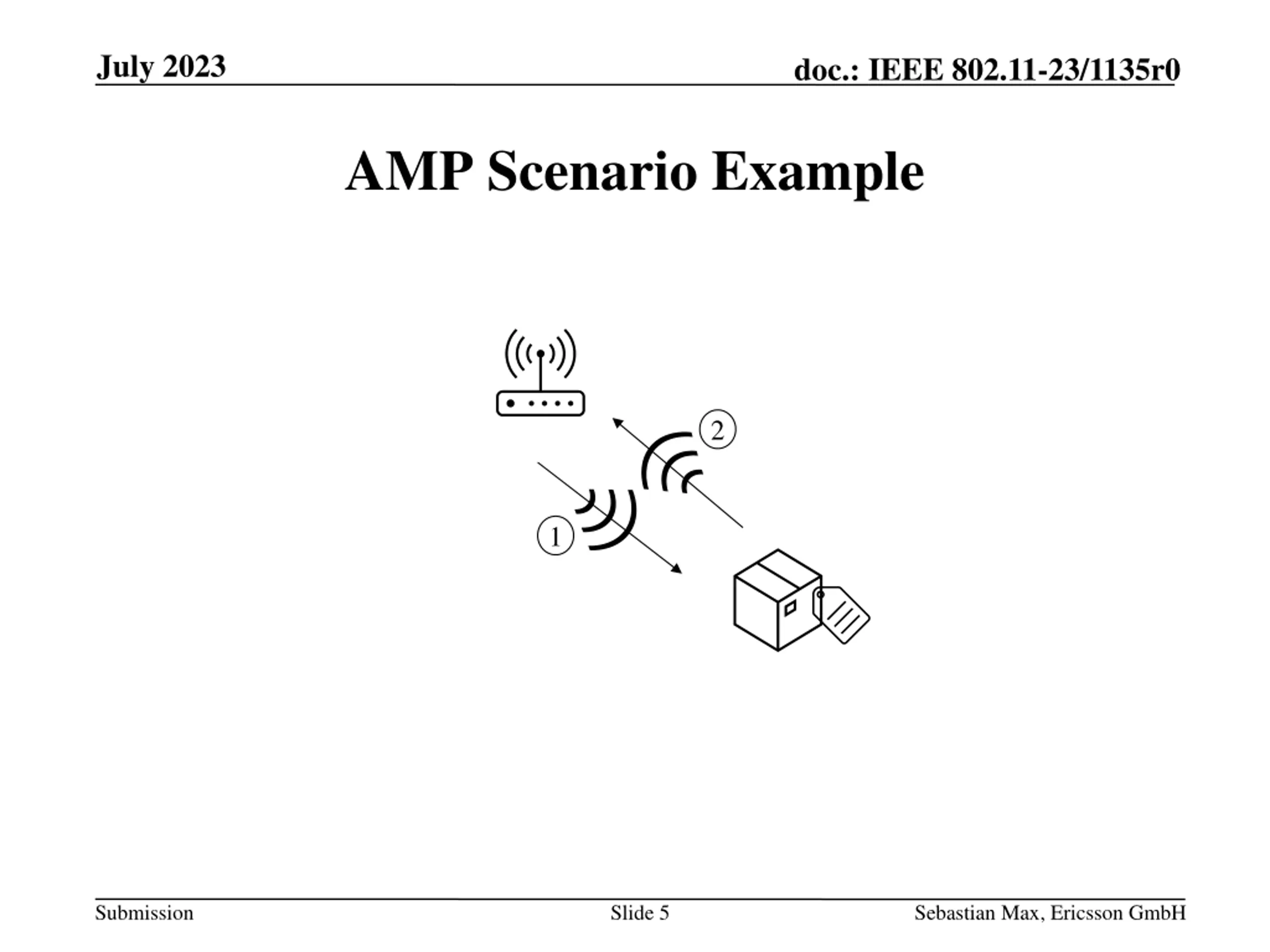 July 2023

doc.: IEEE 802.11-23/1135r0

AMP Scenario Example

2

1

Submission

Slide 5

Sebastian Max, Ericsson GmbH